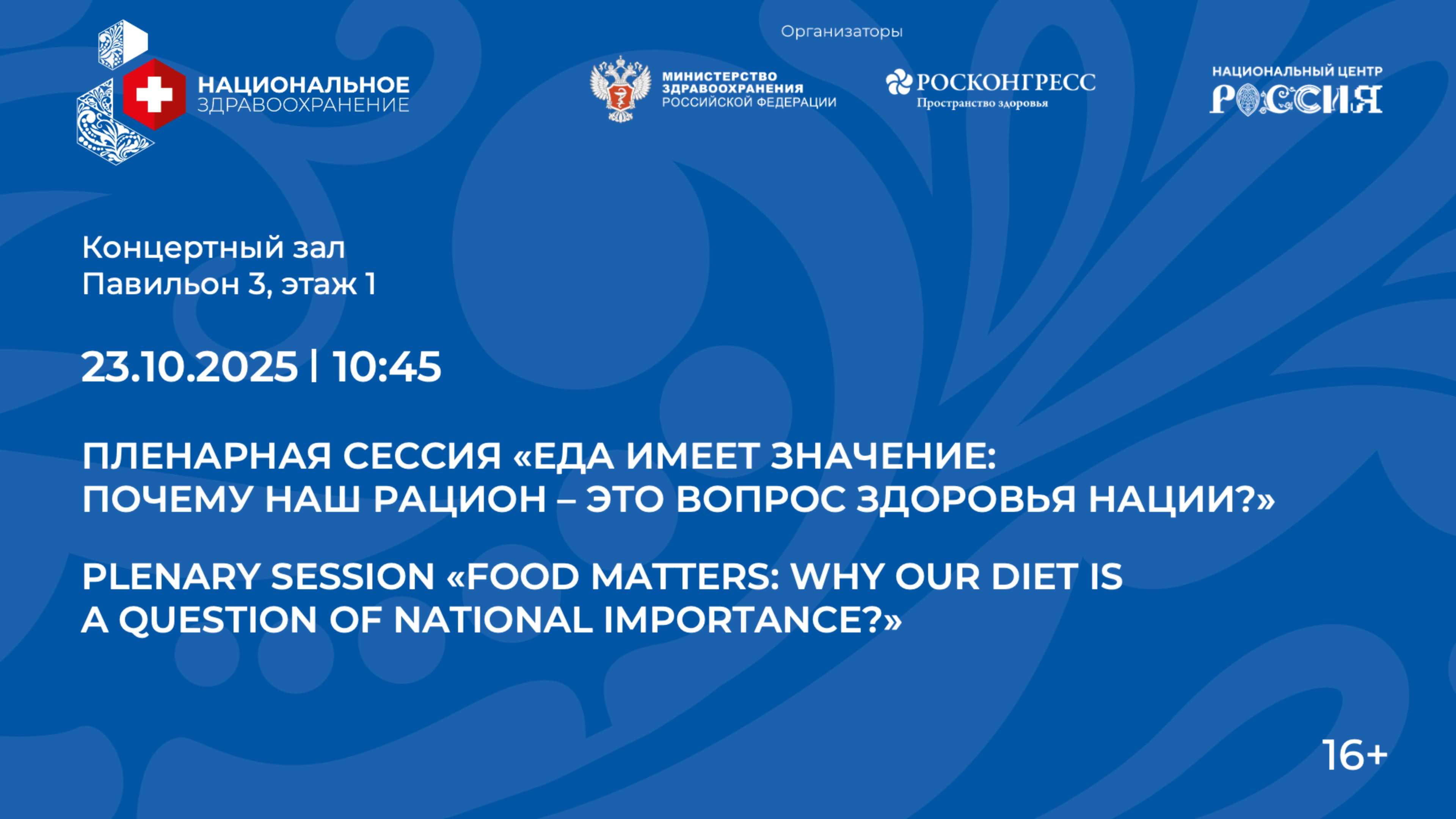 НАЦИОНАЛЬНОЕ ЗДРАВООХРАНЕНИЕ

Организаторы

МИНИСТЕРСТВО ЗДРАВООХРАНЕНИЯ РОССИЙСКОЙ ФЕДЕРАЦИИ

РОСКОНГРЕСС
Пространство здоровья

НАЦИОНАЛЬНЫЙ ЦЕНТР
РОССИЯ

Концертный зал
Павильон 3, этаж 1

23.10.2025 | 10:45

ПЛЕНАРНАЯ СЕССИЯ «ЕДА ИМЕЕТ ЗНАЧЕНИЕ: ПОЧЕМУ НАШ РАЦИОН – ЭТО ВОПРОС ЗДОРОВЬЯ НАЦИИ?»

PLENARY SESSION «FOOD MATTERS: WHY OUR DIET IS A QUESTION OF NATIONAL IMPORTANCE?»

16+